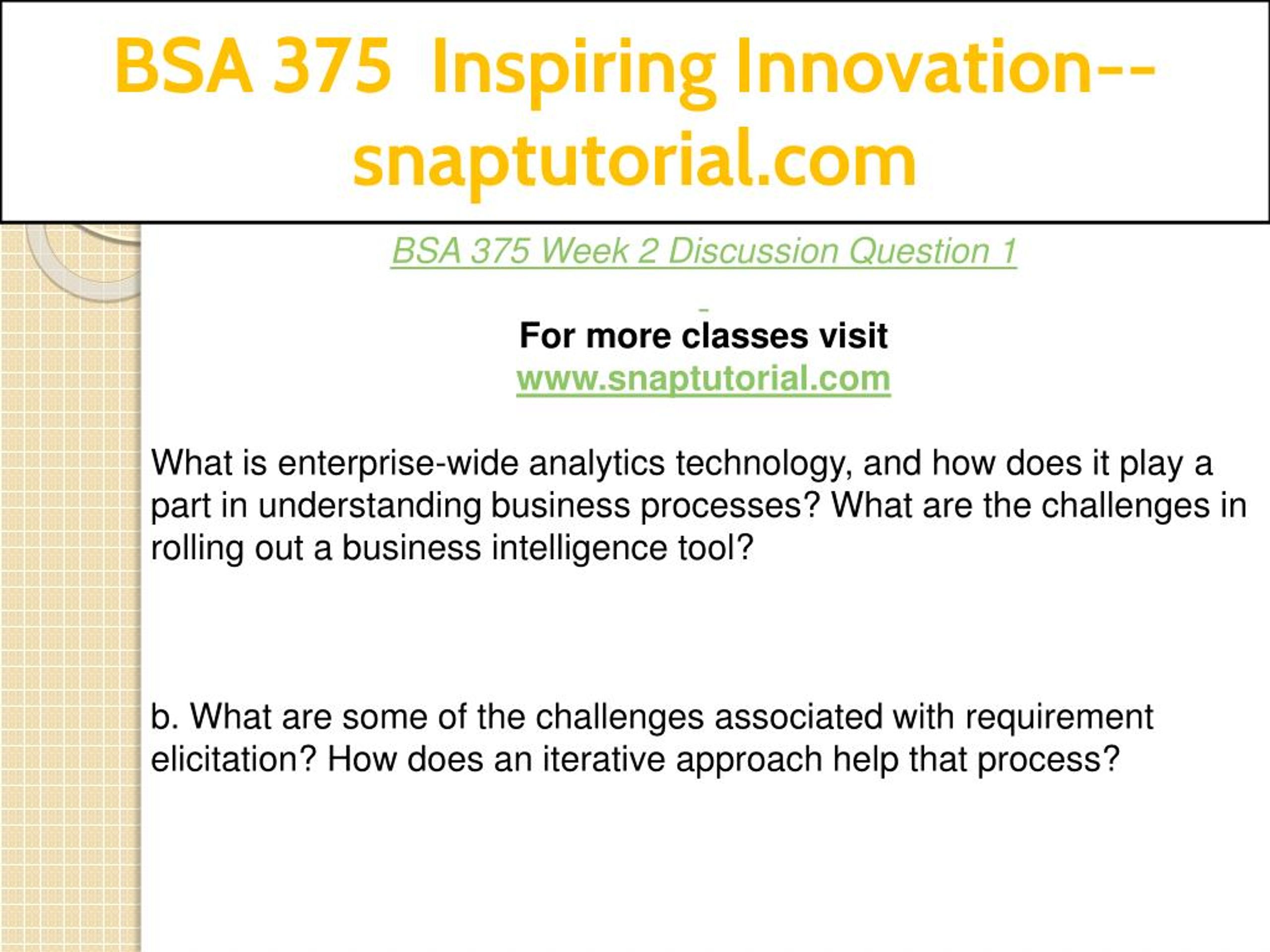 BSA 375 Inspiring Innovation--snaptutorial.com

BSA 375 Week 2 Discussion Question 1

For more classes visit
www.snaptutorial.com

What is enterprise-wide analytics technology, and how does it play a part in understanding business processes? What are the challenges in rolling out a business intelligence tool?

b. What are some of the challenges associated with requirement elicitation? How does an iterative approach help that process?